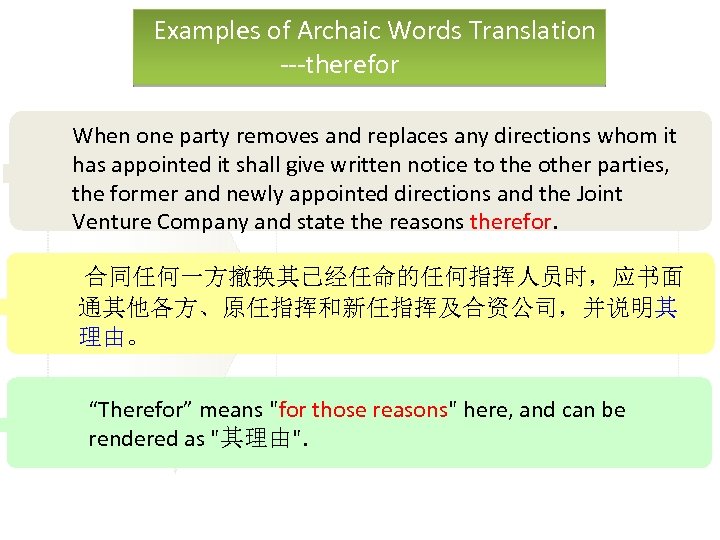 Examples of Archaic Words Translation ---therefor

When one party removes and replaces any directions whom it has appointed it shall give written notice to the other parties, the former and newly appointed directions and the Joint Venture Company and state the reasons therefor.

合同任何一方撤换其已经任命的任何指挥人员时，应书面通其他各方、原任指挥和新任指挥及合资公司，并说明其理由。

“Therefor” means "for those reasons" here, and can be rendered as "其理由".